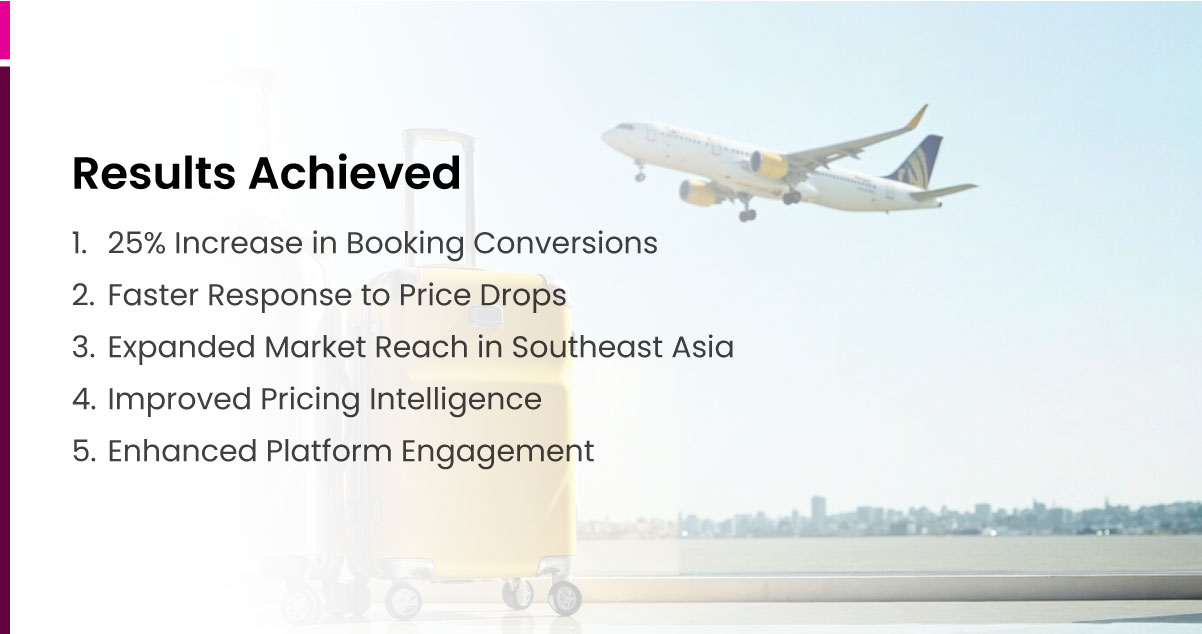 Results Achieved

1. 25% Increase in Booking Conversions
2. Faster Response to Price Drops
3. Expanded Market Reach in Southeast Asia
4. Improved Pricing Intelligence
5. Enhanced Platform Engagement